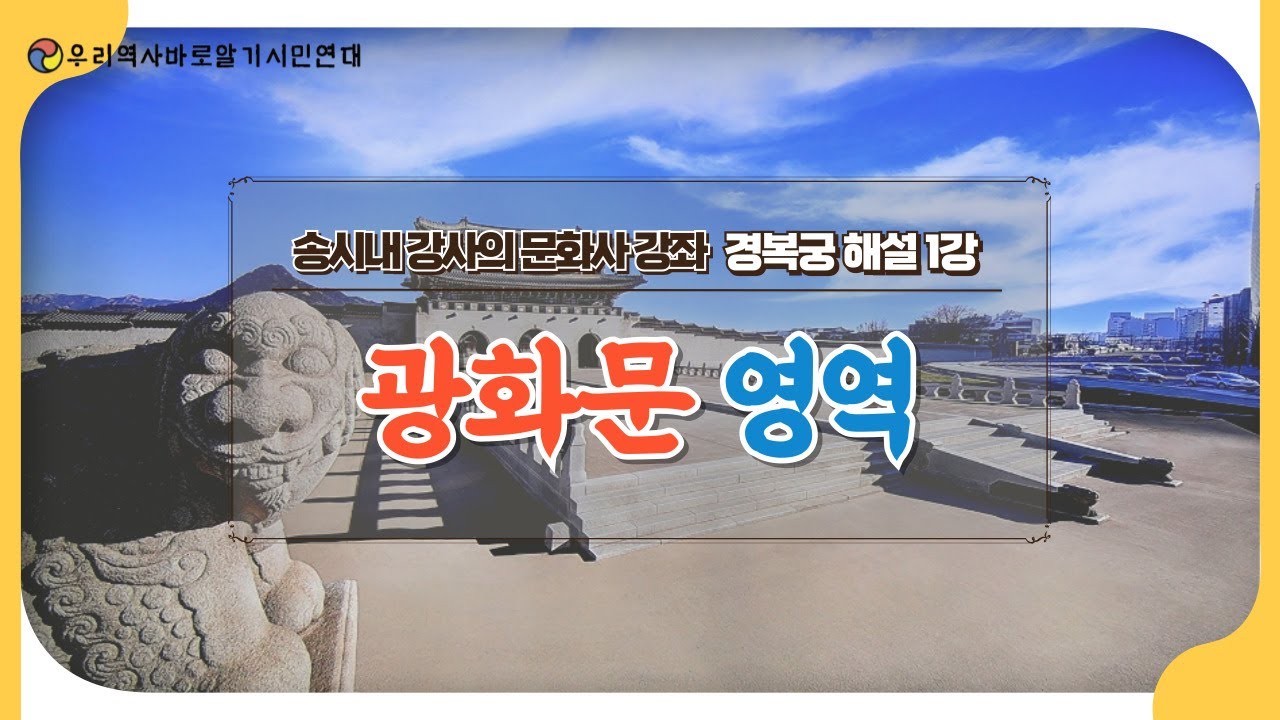 우리역사바로알기시민연대

송시내강사의문화사강좌 경복궁 해설 1강

광화문 영역